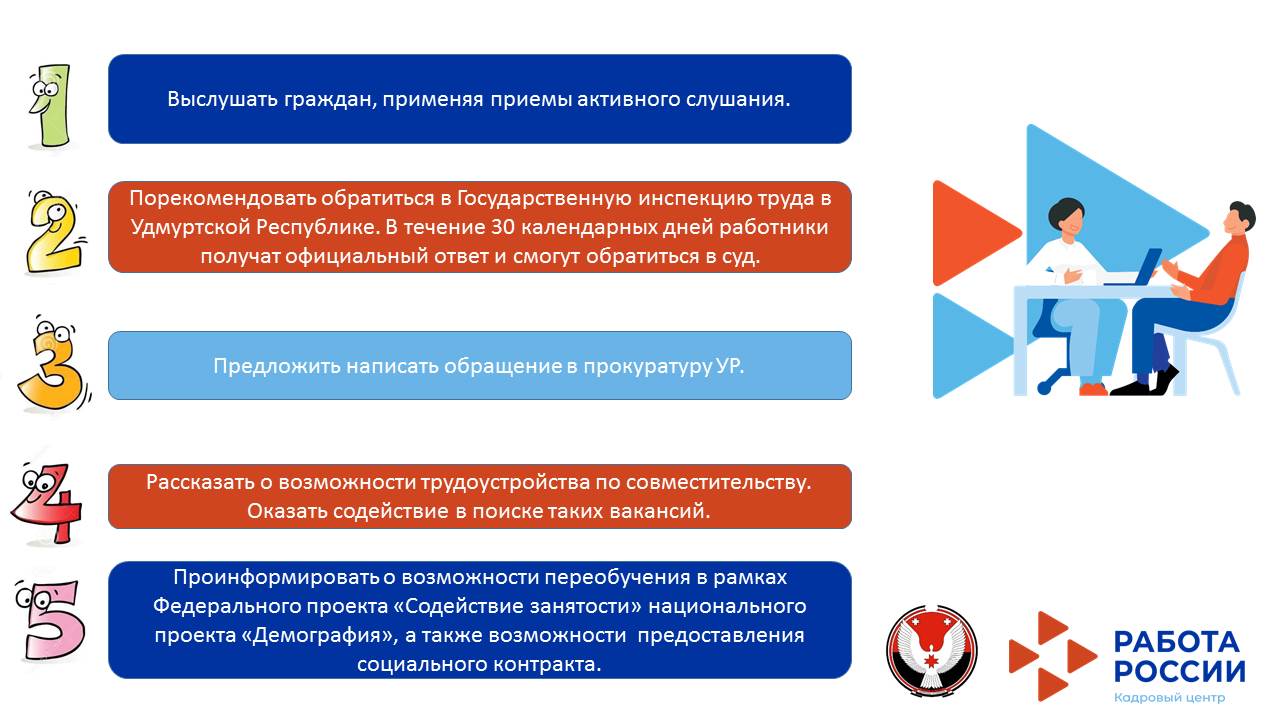 1

Выслушать граждан, применяя приемы активного слушания.

2

Порекомендовать обратиться в Государственную инспекцию труда в Удмуртской Республике. В течение 30 календарных дней работники получат официальный ответ и смогут обратиться в суд.

3

Предложить написать обращение в прокуратуру УР.

4

Рассказать о возможности трудоустройства по совместительству. Оказать содействие в поиске таких вакансий.

5

Проинформировать о возможности переобучения в рамках Федерального проекта «Содействие занятости» национального проекта «Демография», а также возможности предоставления социального контракта.

РАБОТА РОССИИ
Кадровый центр